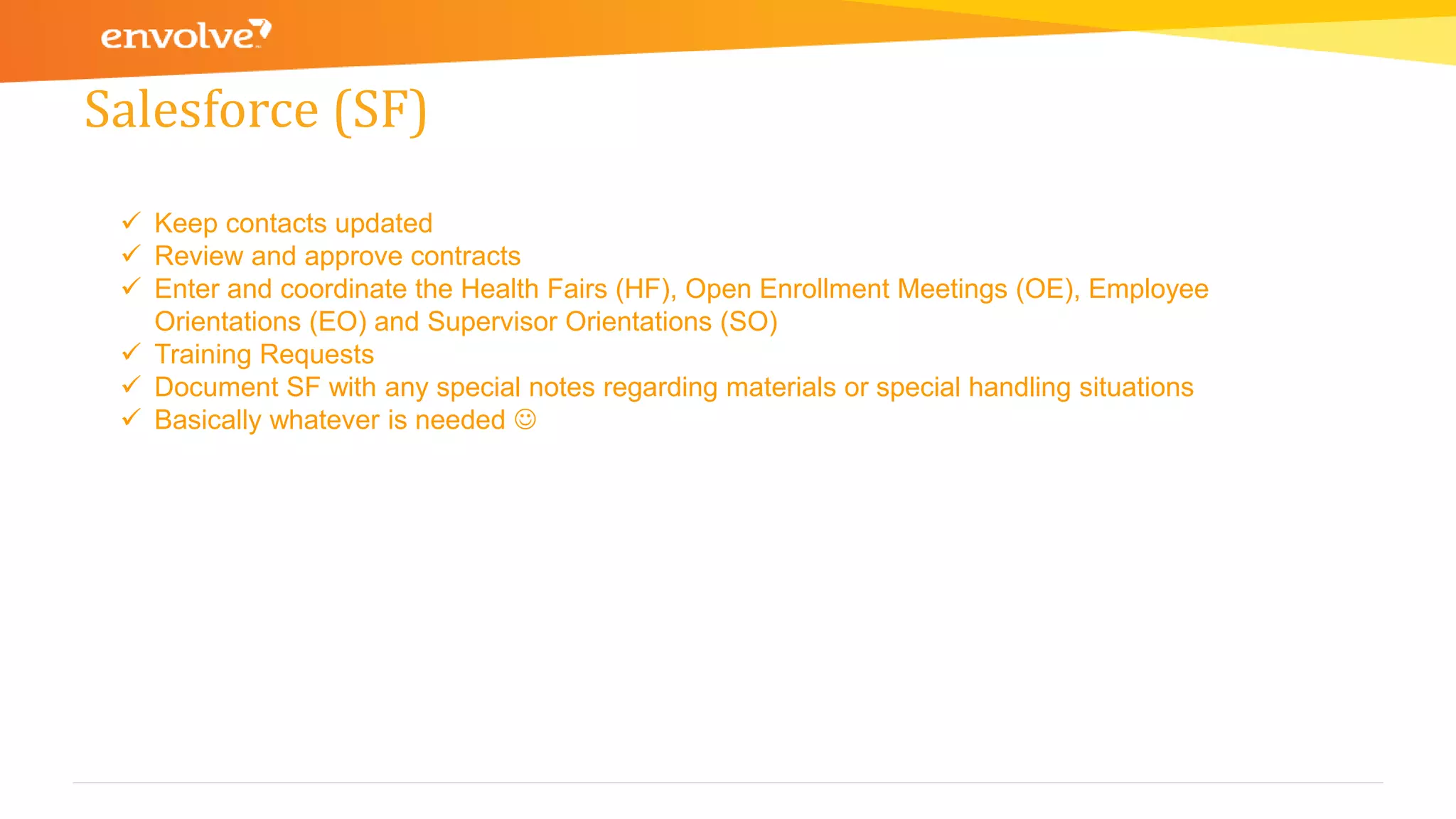 envolve

Salesforce (SF)

✓ Keep contacts updated
✓ Review and approve contracts
✓ Enter and coordinate the Health Fairs (HF), Open Enrollment Meetings (OE), Employee Orientations (EO) and Supervisor Orientations (SO)
✓ Training Requests
✓ Document SF with any special notes regarding materials or special handling situations
✓ Basically whatever is needed ☺